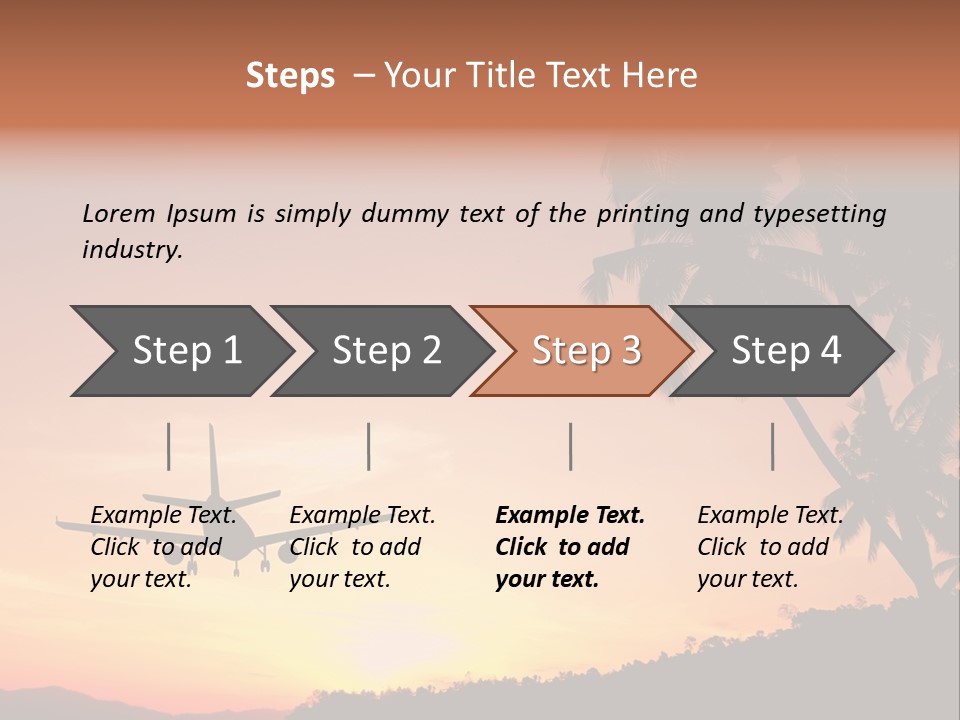 Steps – Your Title Text Here

Lorem Ipsum is simply dummy text of the printing and typesetting industry.

Step 1

Step 2

Step 3

Step 4

Example Text. Click to add your text.

Example Text. Click to add your text.

Example Text. Click to add your text.

Example Text. Click to add your text.